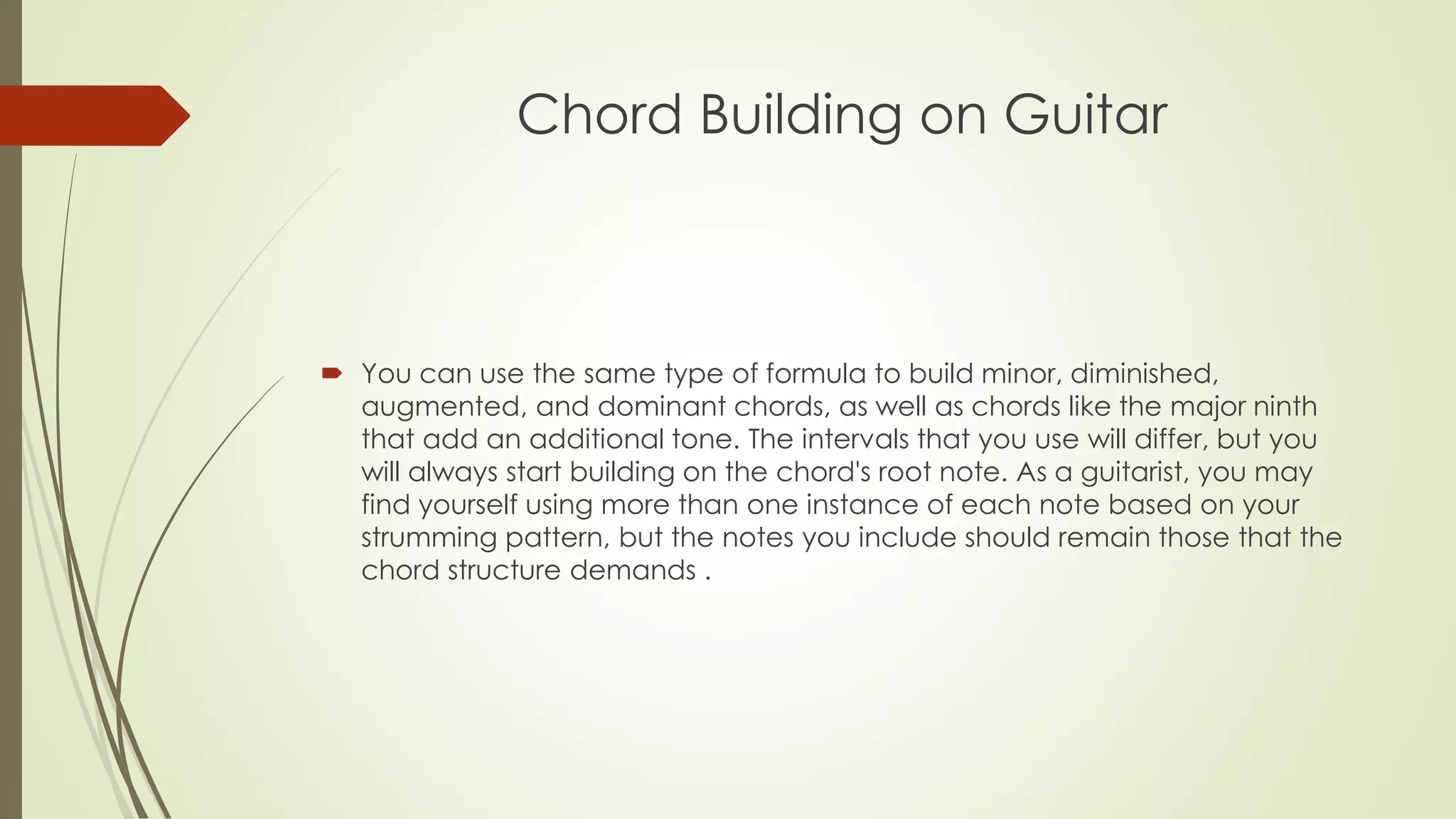 Chord Building on Guitar

You can use the same type of formula to build minor, diminished, augmented, and dominant chords, as well as chords like the major ninth that add an additional tone. The intervals that you use will differ, but you will always start building on the chord's root note. As a guitarist, you may find yourself using more than one instance of each note based on your strumming pattern, but the notes you include should remain those that the chord structure demands .